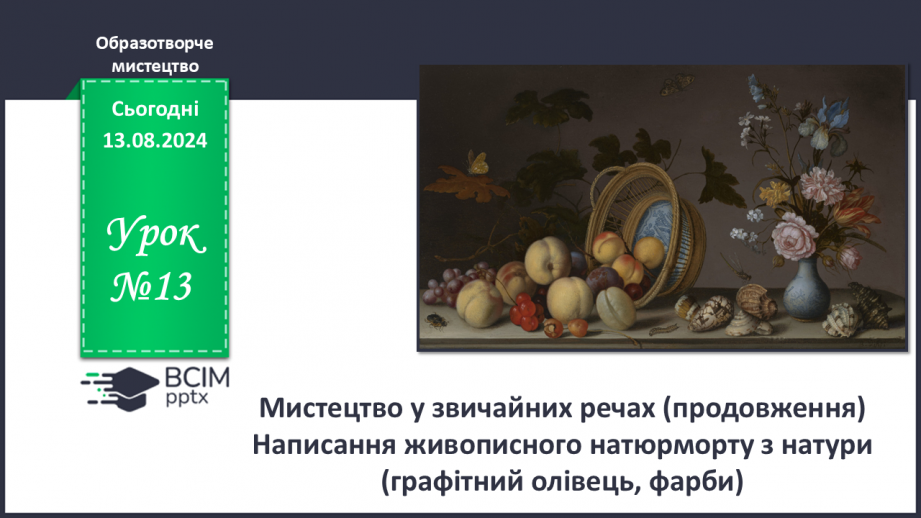 Образотворче мистецтво

Сьогодні 13.08.2024

Урок №13

ВСІМ pptx

Мистецтво у звичайних речах (продовження)
Написання живописного натюрморту з натури
(графітний олівець, фарби)